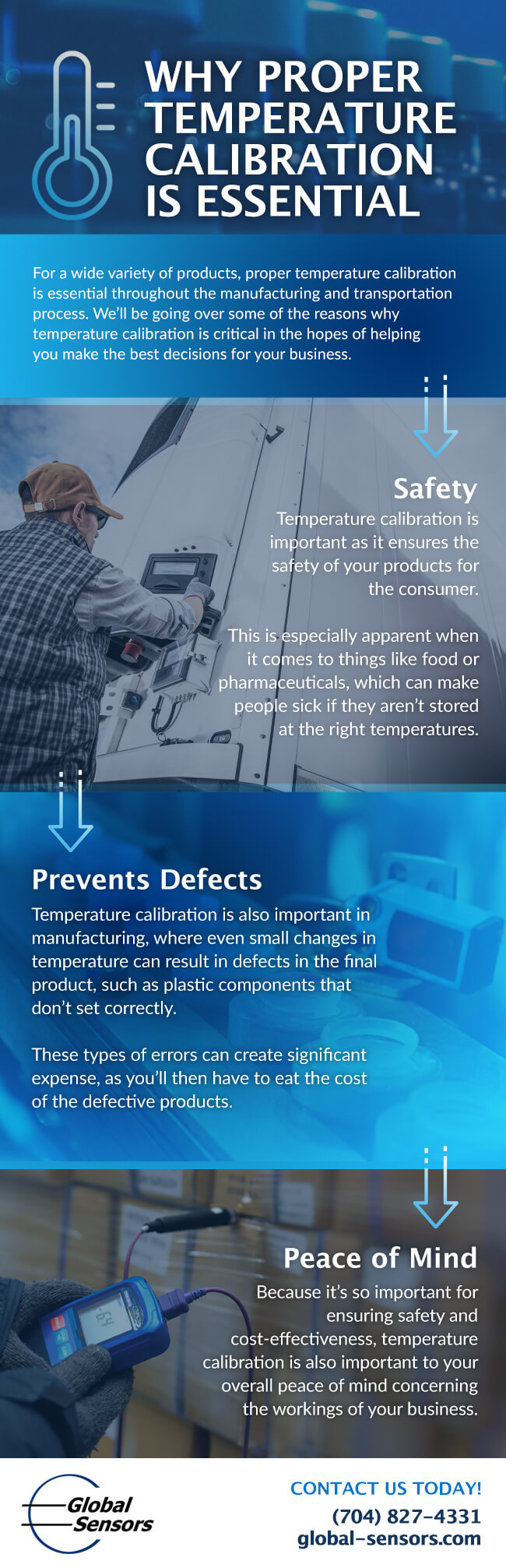 WHY PROPER TEMPERATURE CALIBRATION IS ESSENTIAL

For a wide variety of products, proper temperature calibration is essential throughout the manufacturing and transportation process. We'll be going over some of the reasons why temperature calibration is critical in the hopes of helping you make the best decisions for your business.

Safety

Temperature calibration is important as it ensures the safety of your products for the consumer.

This is especially apparent when it comes to things like food or pharmaceuticals, which can make people sick if they aren't stored at the right temperatures.

Prevents Defects

Temperature calibration is also important in manufacturing, where even small changes in temperature can result in defects in the final product, such as plastic components that don't set correctly.

These types of errors can create significant expense, as you'll then have to eat the cost of the defective products.

Peace of Mind

Because it's so important for ensuring safety and cost-effectiveness, temperature calibration is also important to your overall peace of mind concerning the workings of your business.

Global Sensors

CONTACT US TODAY!
(704) 827-4331
global-sensors.com